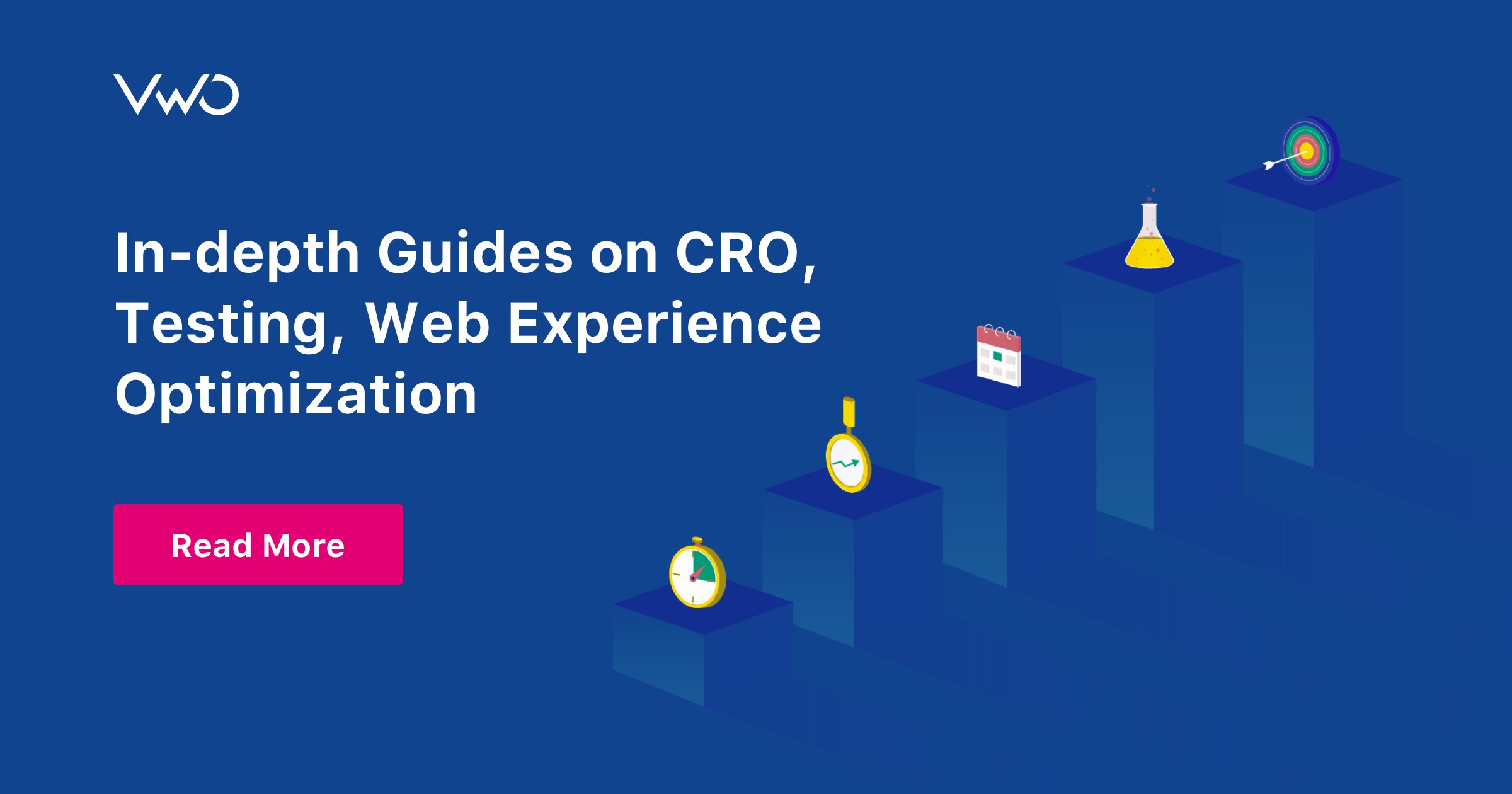 VWO

In-depth Guides on CRO, Testing, Web Experience Optimization

Read More